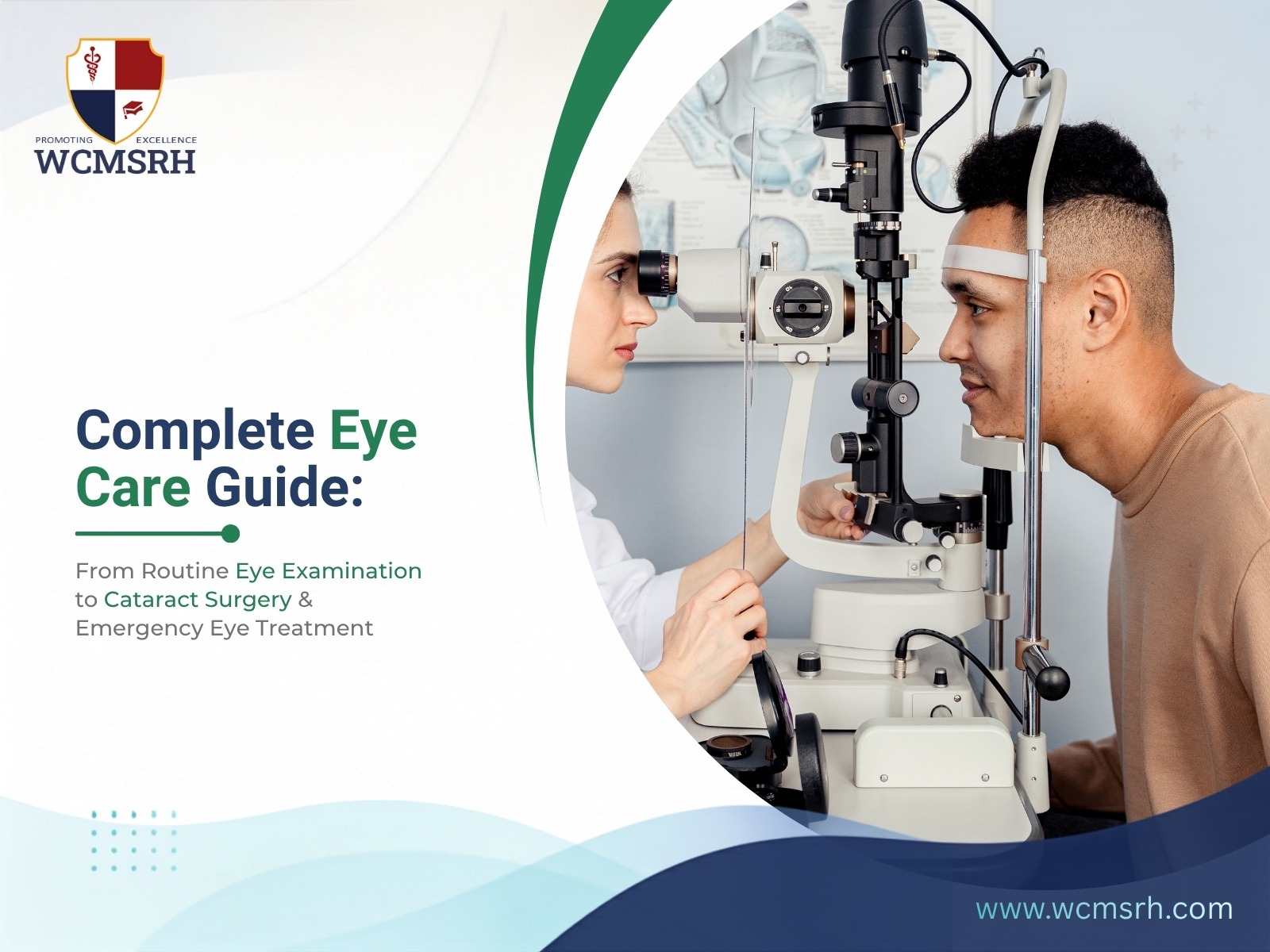 PROMOTING EXCELLENCE
WCMSRH

Complete Eye Care Guide:

From Routine Eye Examination to Cataract Surgery & Emergency Eye Treatment

www.wcmsrh.com